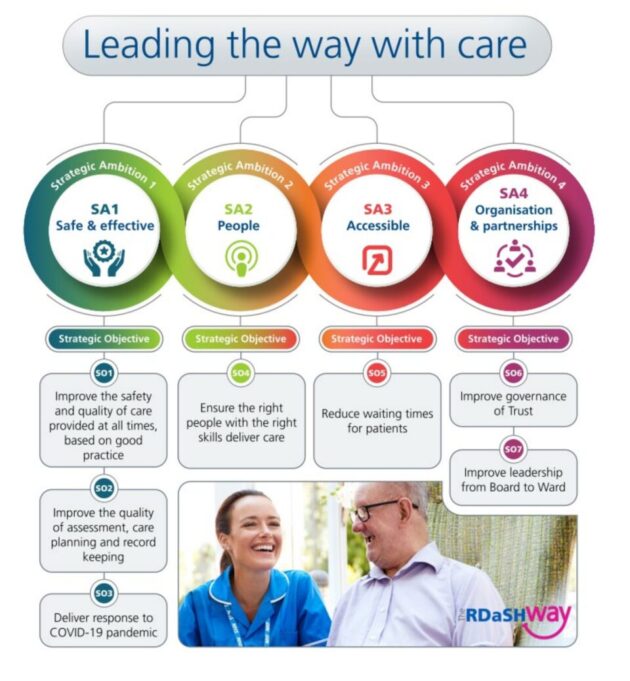 Leading the way with care

Strategic Ambition 1
SA1
Safe & effective

Strategic Ambition 2
SA2
People

Strategic Ambition 3
SA3
Accessible

Strategic Ambition 4
SA4
Organisation & partnerships

Strategic Objective
SO1
Improve the safety and quality of care provided at all times, based on good practice
SO2
Improve the quality of assessment, care planning and record keeping
SO3
Deliver response to COVID-19 pandemic

Strategic Objective
SO4
Ensure the right people with the right skills deliver care

Strategic Objective
SO5
Reduce waiting times for patients

Strategic Objective
SO6
Improve governance of Trust
SO7
Improve leadership from Board to Ward

The RDaSH Way